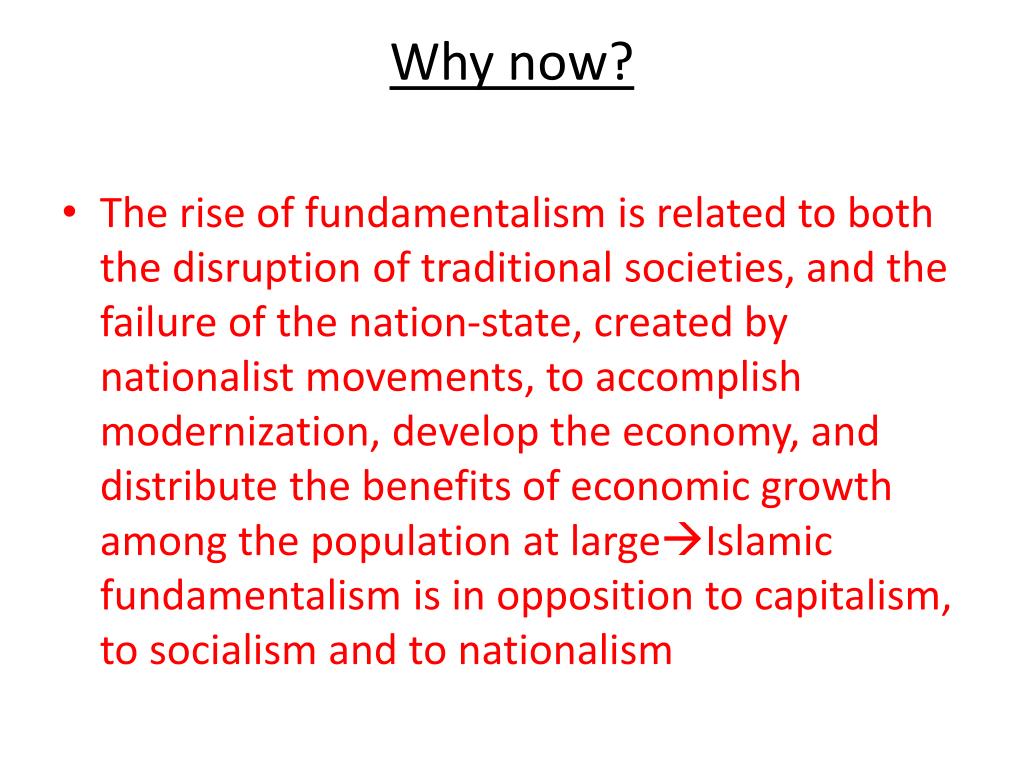 Why now?

• The rise of fundamentalism is related to both the disruption of traditional societies, and the failure of the nation-state, created by nationalist movements, to accomplish modernization, develop the economy, and distribute the benefits of economic growth among the population at large→Islamic fundamentalism is in opposition to capitalism, to socialism and to nationalism